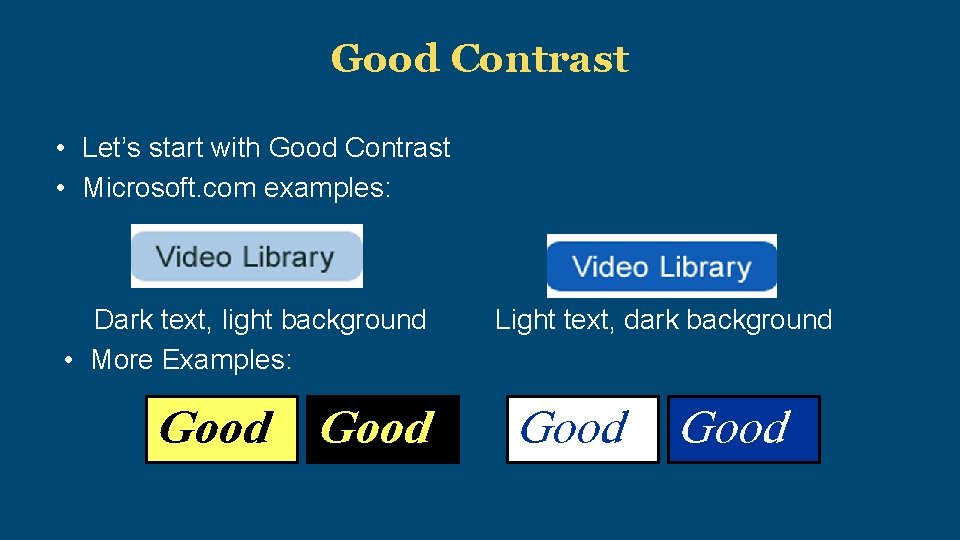 Good Contrast

• Let's start with Good Contrast
• Microsoft.com examples:

Video Library

Video Library

Dark text, light background

Light text, dark background

• More Examples:

Good Good Good Good